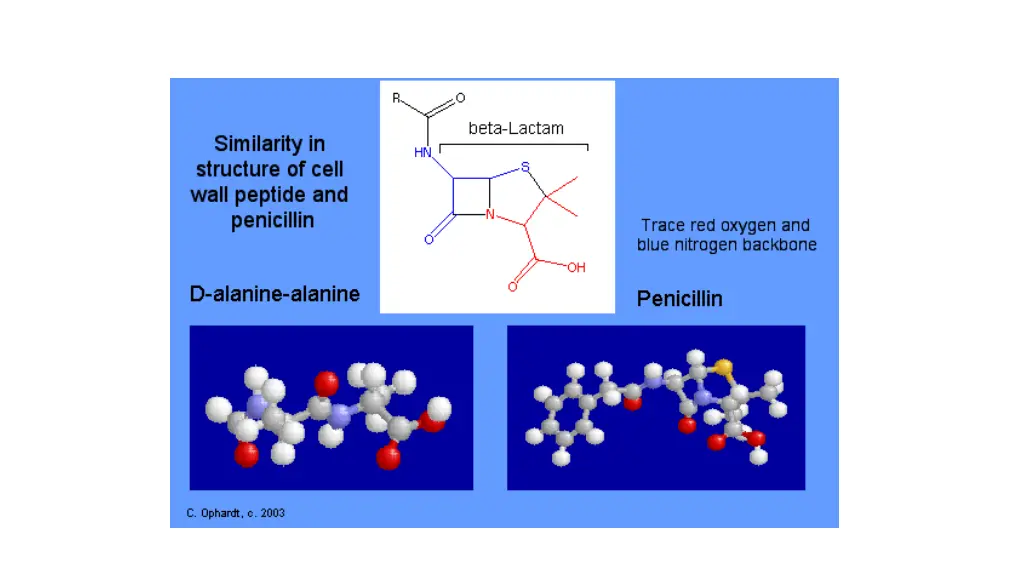 Similarity in structure of cell wall peptide and penicillin

R
O
beta-Lactam
HN
S
N
O
O
OH

Trace red oxygen and blue nitrogen backbone

D-alanine-alanine

Penicillin

C. Ophardt, c. 2003